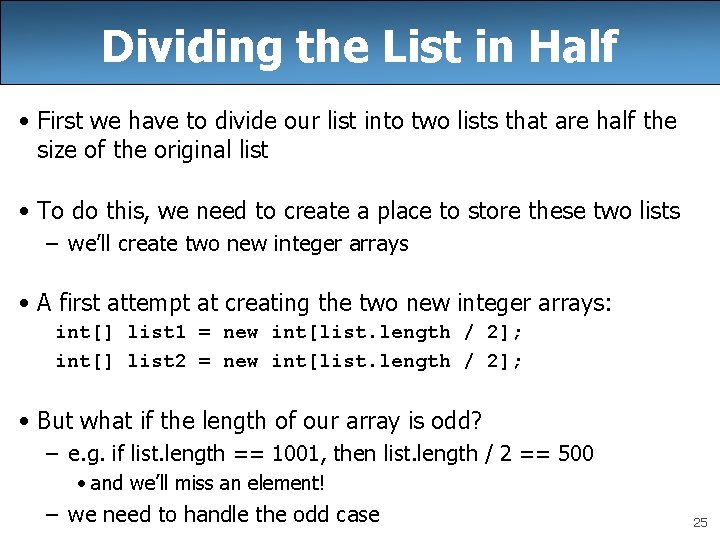 Dividing the List in Half

• First we have to divide our list into two lists that are half the size of the original list

• To do this, we need to create a place to store these two lists
– we'll create two new integer arrays

• A first attempt at creating the two new integer arrays:
int[] list1 = new int[list.length / 2];
int[] list2 = new int[list.length / 2];

• But what if the length of our array is odd?
– e.g. if list.length == 1001, then list.length / 2 == 500
• and we'll miss an element!
– we need to handle the odd case

25